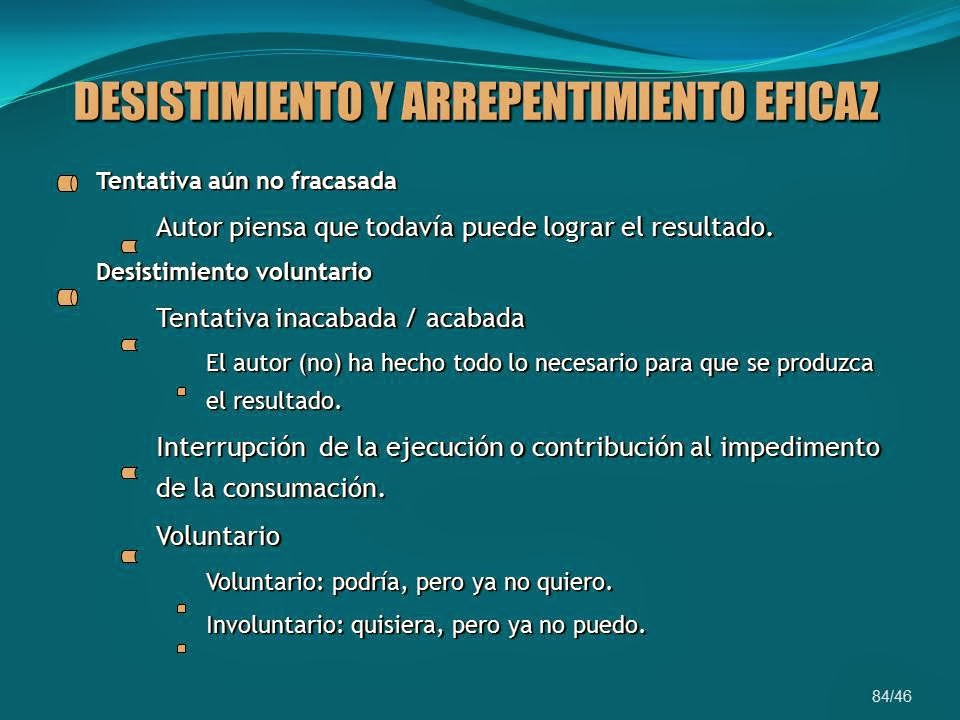 DESISTIMIENTO Y ARREPENTIMIENTO EFICAZ

Tentativa aún no fracasada

Autor piensa que todavía puede lograr el resultado.

Desistimiento voluntario

Tentativa inacabada / acabada

El autor (no) ha hecho todo lo necesario para que se produzca el resultado.

Interrupción de la ejecución o contribución al impedimento de la consumación.

Voluntario

Voluntario: podría, pero ya no quiero.

Involuntario: quisiera, pero ya no puedo.

84/46